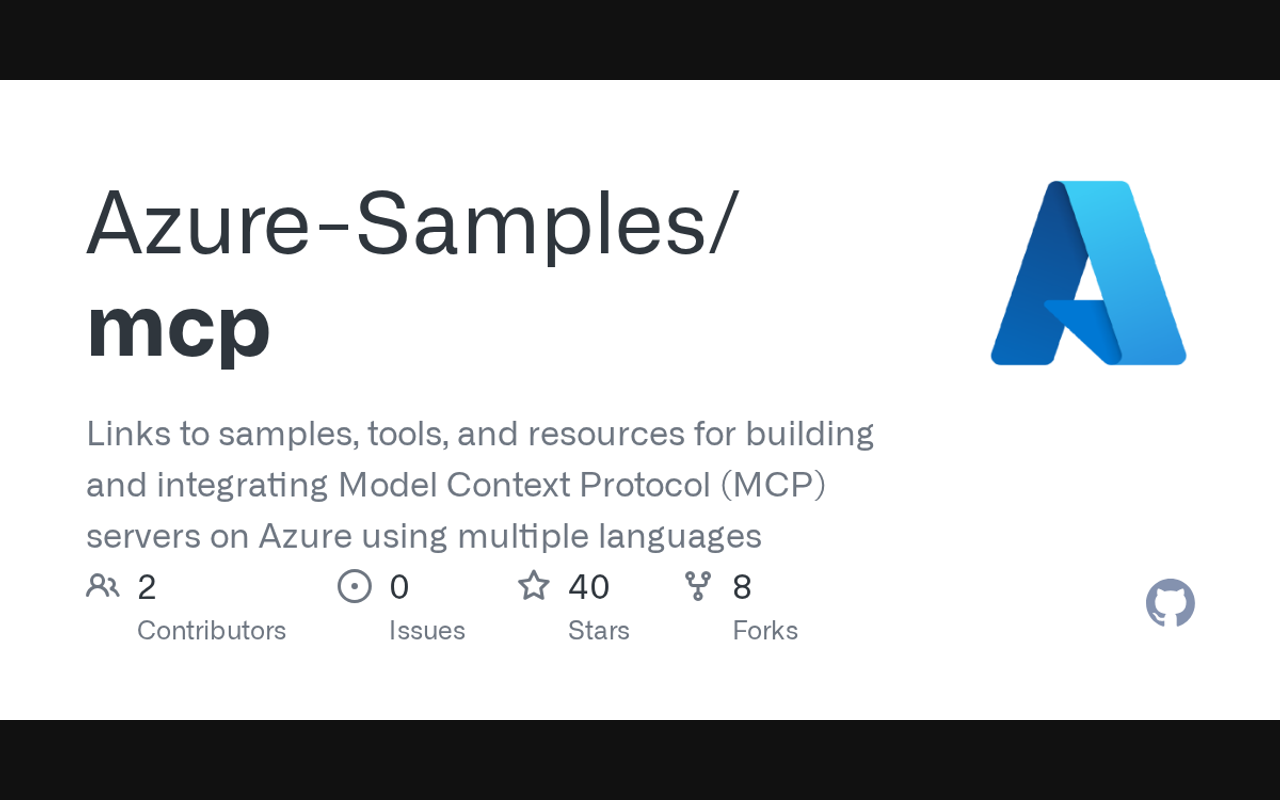 Azure-Samples/
mcp

Links to samples, tools, and resources for building and integrating Model Context Protocol (MCP) servers on Azure using multiple languages

2
Contributors

0
Issues

40
Stars

8
Forks